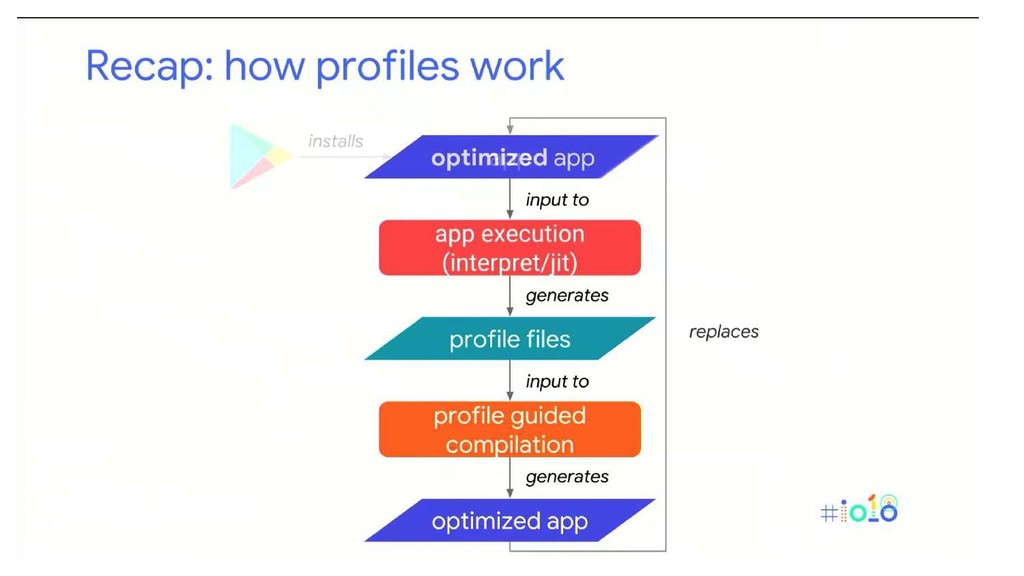 Recap: how profiles work

installs

optimized app

input to

app execution (interpret/jit)

generates

profile files

replaces

input to

profile guided compilation

generates

optimized app

#io18